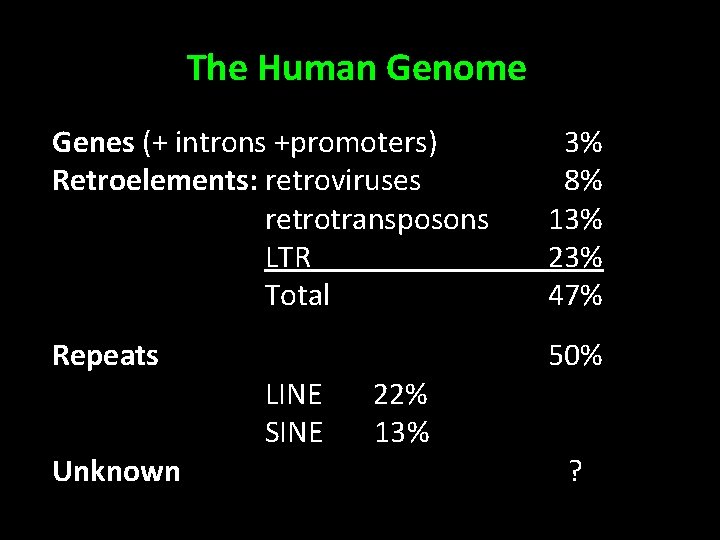 The Human Genome

Genes (+ introns +promoters) 3%
Retroelements: retroviruses 8%
retrotransposons 13%
LTR 23%
Total 47%

Repeats 50%
LINE 22%
SINE 13%
Unknown ?